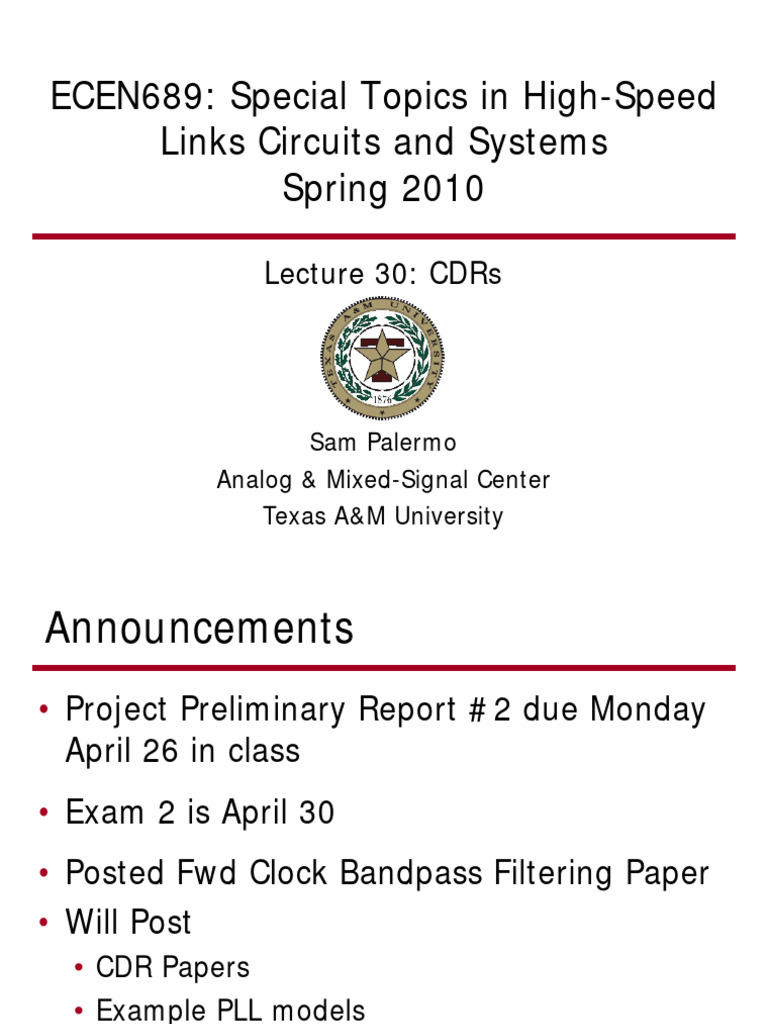 ECEN689: Special Topics in High-Speed Links Circuits and Systems
Spring 2010

Lecture 30: CDRs

TEXAS A&M UNIVERSITY
1876

Sam Palermo
Analog & Mixed-Signal Center
Texas A&M University

Announcements

• Project Preliminary Report #2 due Monday April 26 in class
• Exam 2 is April 30
• Posted Fwd Clock Bandpass Filtering Paper
• Will Post
  • CDR Papers
  • Example PLL models